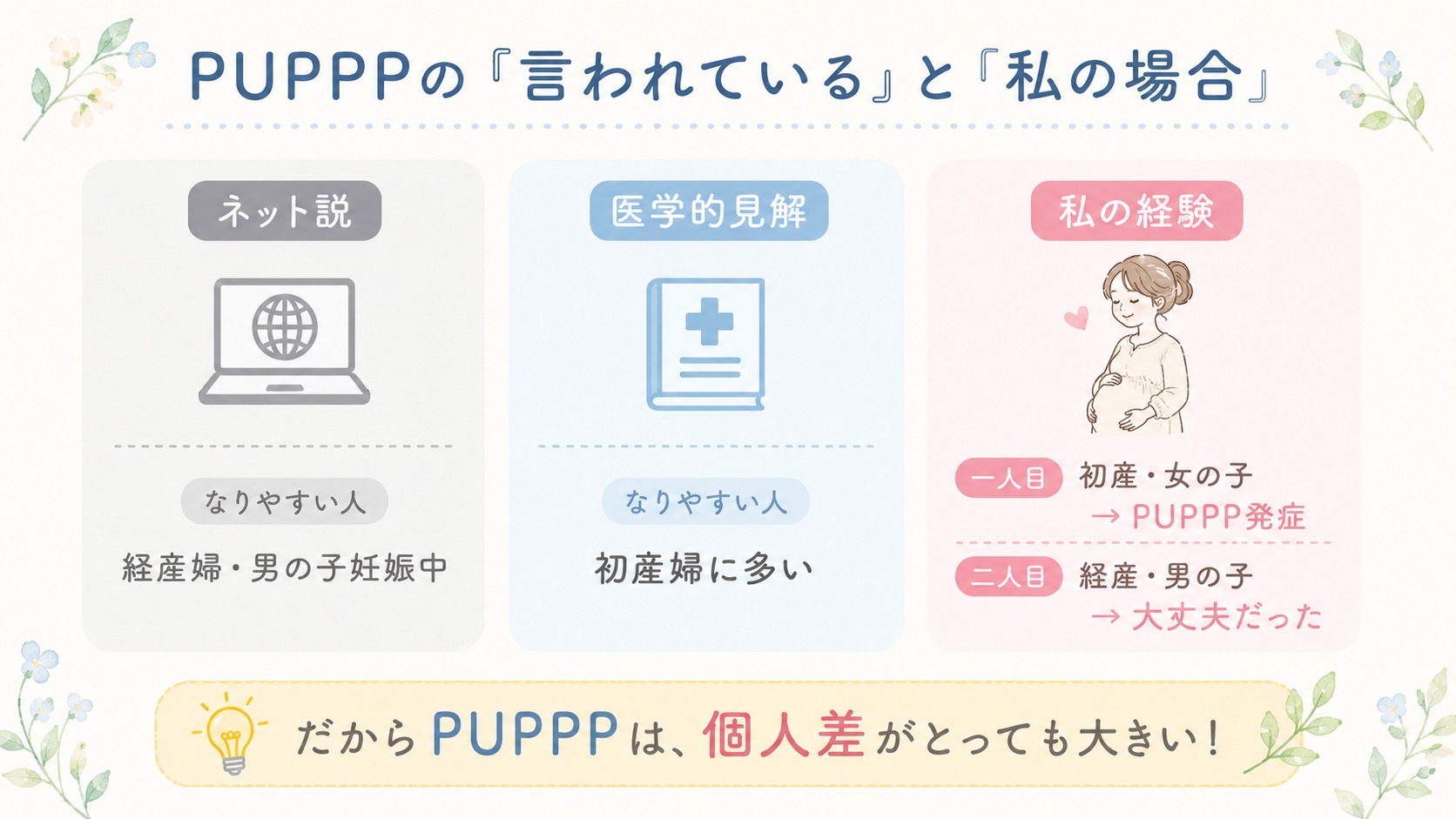 PUPPPの『言われている』と『私の場合』

ネット説

なりやすい人

経産婦・男の子妊娠中

医学的見解

なりやすい人

初産婦に多い

私の経験

一人目 初産・女の子
→ PUPPP発症

二人目 経産・男の子
→ 大丈夫だった

だからPUPPPは、個人差がとっても大きい!